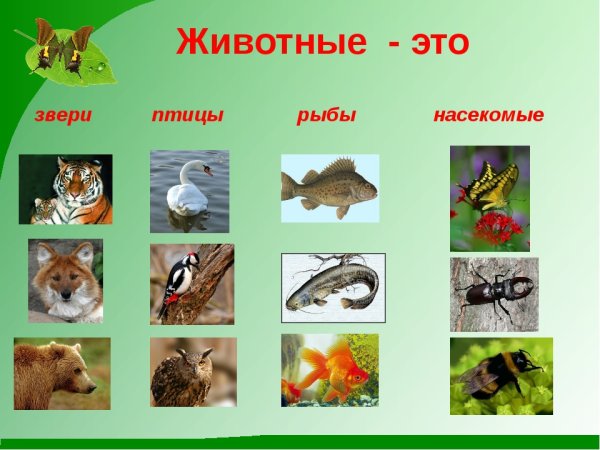 Животные - это

звери

птицы

рыбы

насекомые